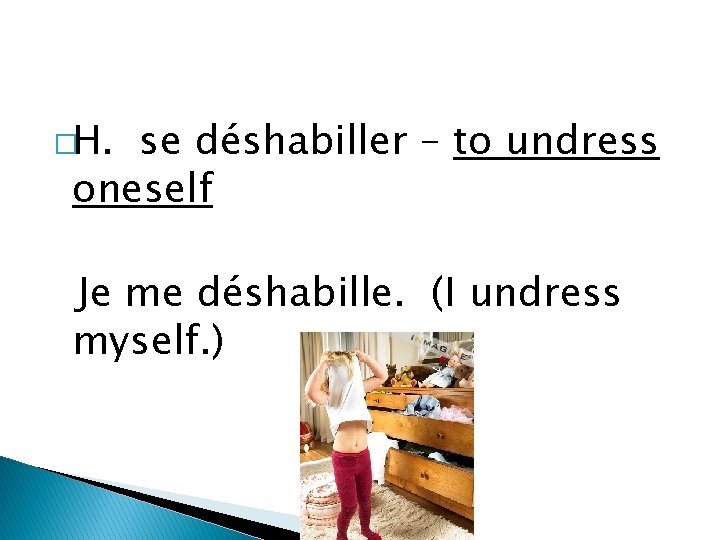 H. se déshabiller – to undress oneself

Je me déshabille. (I undress myself.)

IMAGE